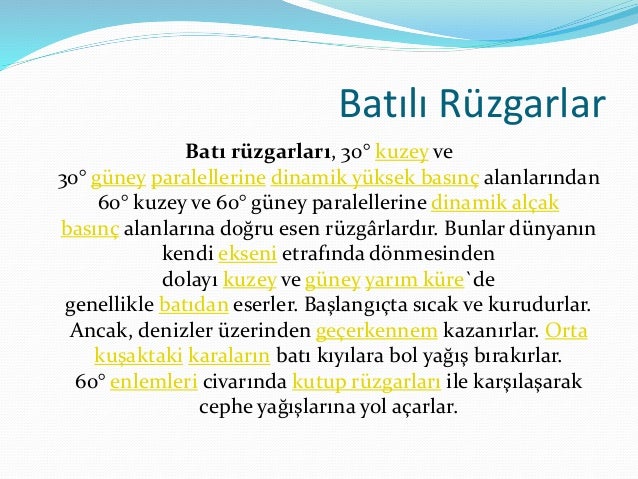 Batılı Rüzgarlar

Batı rüzgarları, 30° kuzey ve 30° güney paralellerine dinamik yüksek basınç alanlarından 60° kuzey ve 60° güney paralellerine dinamik alçak basınç alanlarına doğru esen rüzgârlardır. Bunlar dünyanın kendi ekseni etrafında dönmesinden dolayı kuzey ve güney yarım küre`de genellikle batıdan eserler. Başlangıçta sıcak ve kurudurlar. Ancak, denizler üzerinden geçerkennem kazanırlar. Orta kuşaktaki karaların batı kıyılara bol yağış bırakırlar. 60° enlemleri civarında kutup rüzgarları ile karşılaşarak cephe yağışlarına yol açarlar.